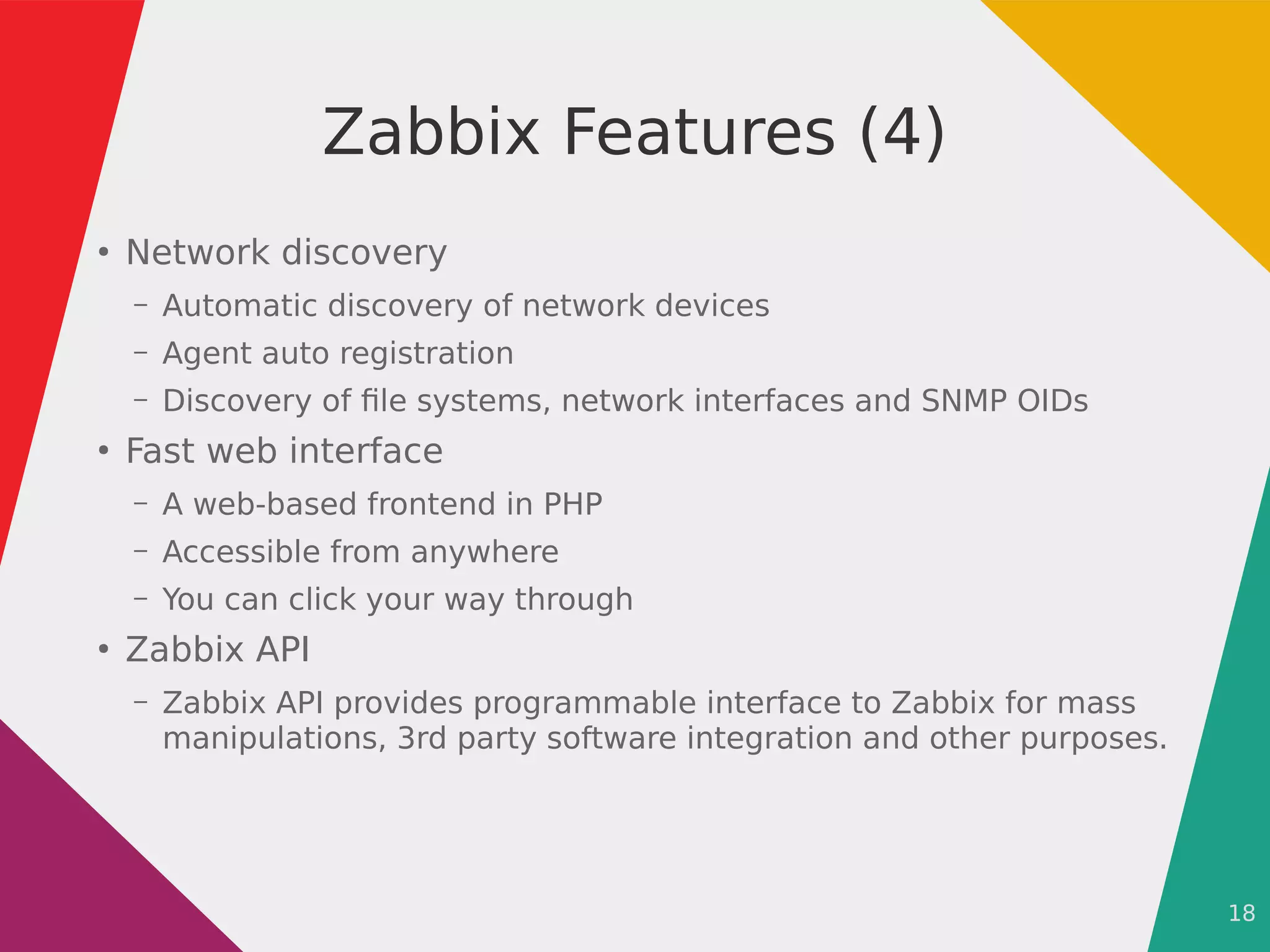 Zabbix Features (4)

• Network discovery
  – Automatic discovery of network devices
  – Agent auto registration
  – Discovery of file systems, network interfaces and SNMP OIDs
• Fast web interface
  – A web-based frontend in PHP
  – Accessible from anywhere
  – You can click your way through
• Zabbix API
  – Zabbix API provides programmable interface to Zabbix for mass manipulations, 3rd party software integration and other purposes.

18